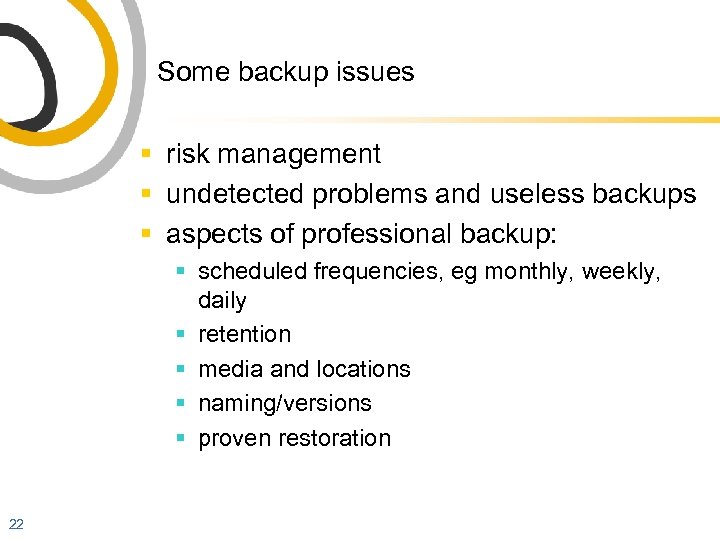 Some backup issues

- risk management
- undetected problems and useless backups
- aspects of professional backup:
  - scheduled frequencies, eg monthly, weekly, daily
  - retention
  - media and locations
  - naming/versions
  - proven restoration

22